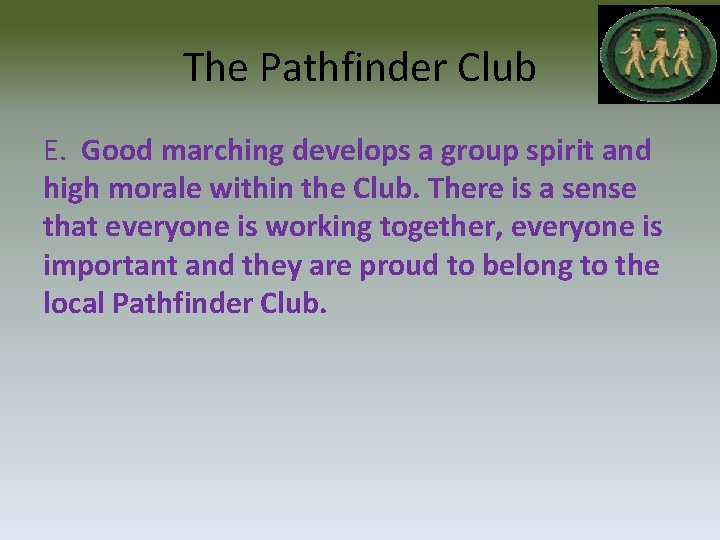 The Pathfinder Club

E. Good marching develops a group spirit and high morale within the Club. There is a sense that everyone is working together, everyone is important and they are proud to belong to the local Pathfinder Club.